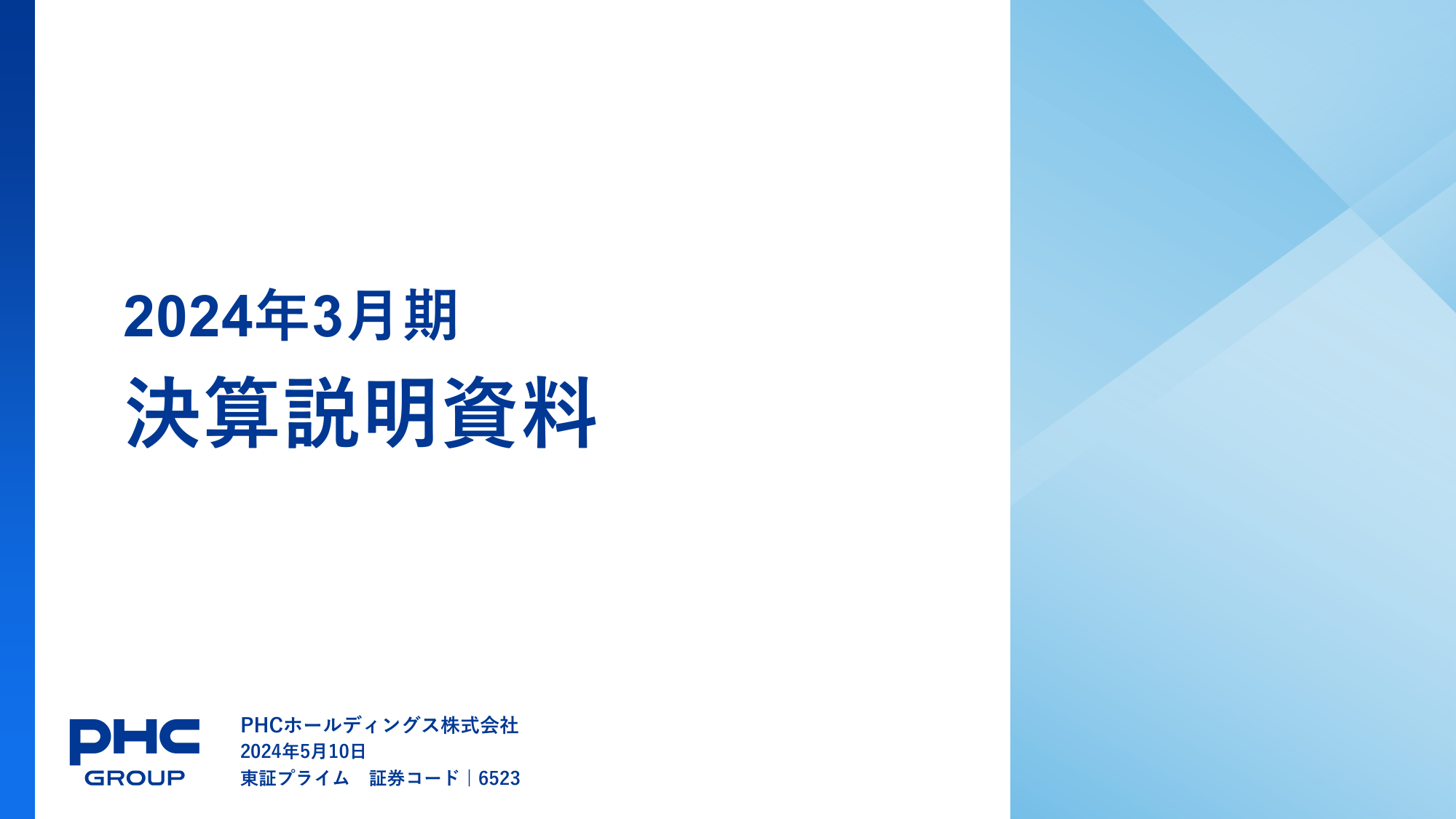 2024年3月期
決算説明資料

PHC
GROUP

PHCホールディングス株式会社
2024年5月10日
東証プライム　証券コード｜6523